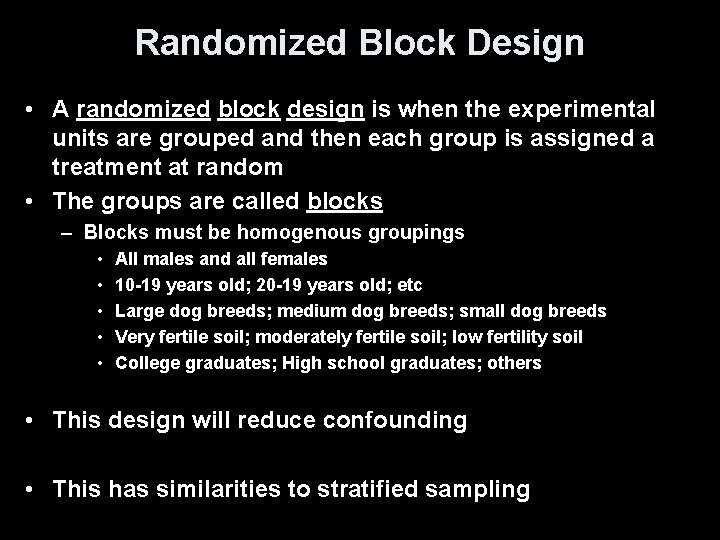 Randomized Block Design

• A randomized block design is when the experimental units are grouped and then each group is assigned a treatment at random

• The groups are called blocks

– Blocks must be homogenous groupings

• All males and all females

• 10-19 years old; 20-19 years old; etc

• Large dog breeds; medium dog breeds; small dog breeds

• Very fertile soil; moderately fertile soil; low fertility soil

• College graduates; High school graduates; others

• This design will reduce confounding

• This has similarities to stratified sampling